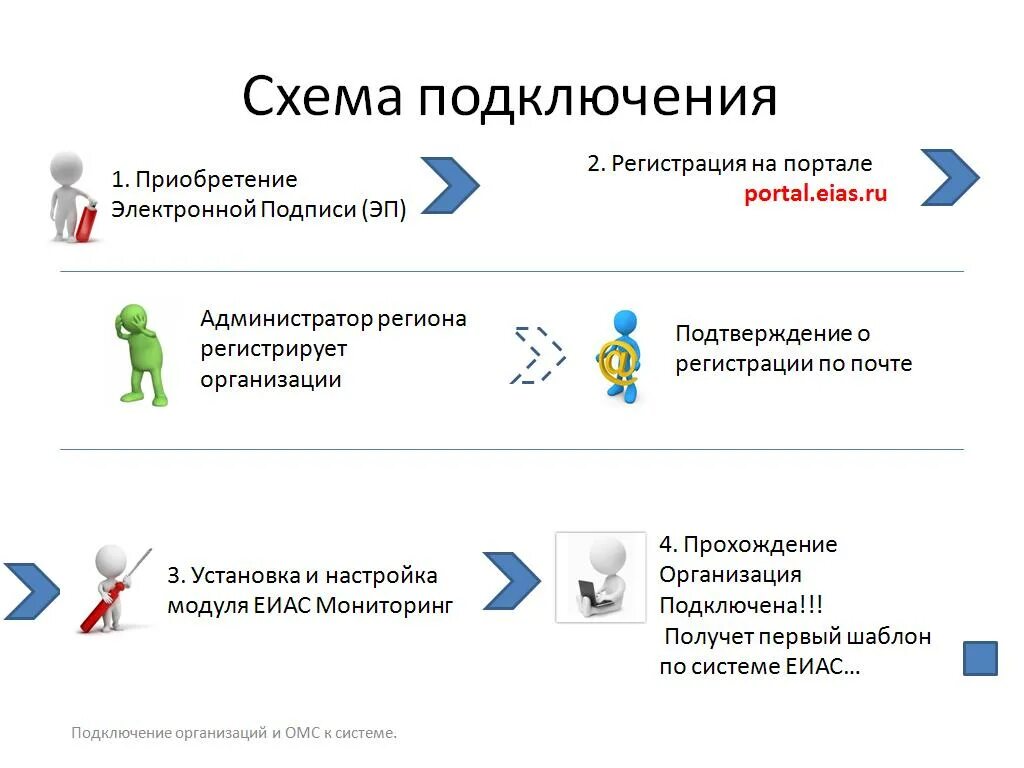 Схема подключения

1. Приобретение Электронной Подписи (ЭП)

2. Регистрация на портале portal.eias.ru

Администратор региона регистрирует организации

Подтверждение о регистрации по почте

3. Установка и настройка модуля ЕИАС Мониторинг

4. Прохождение
Организация Подключена!!!
Получет первый шаблон по системе ЕИАС…

Подключение организаций и ОМС к системе.